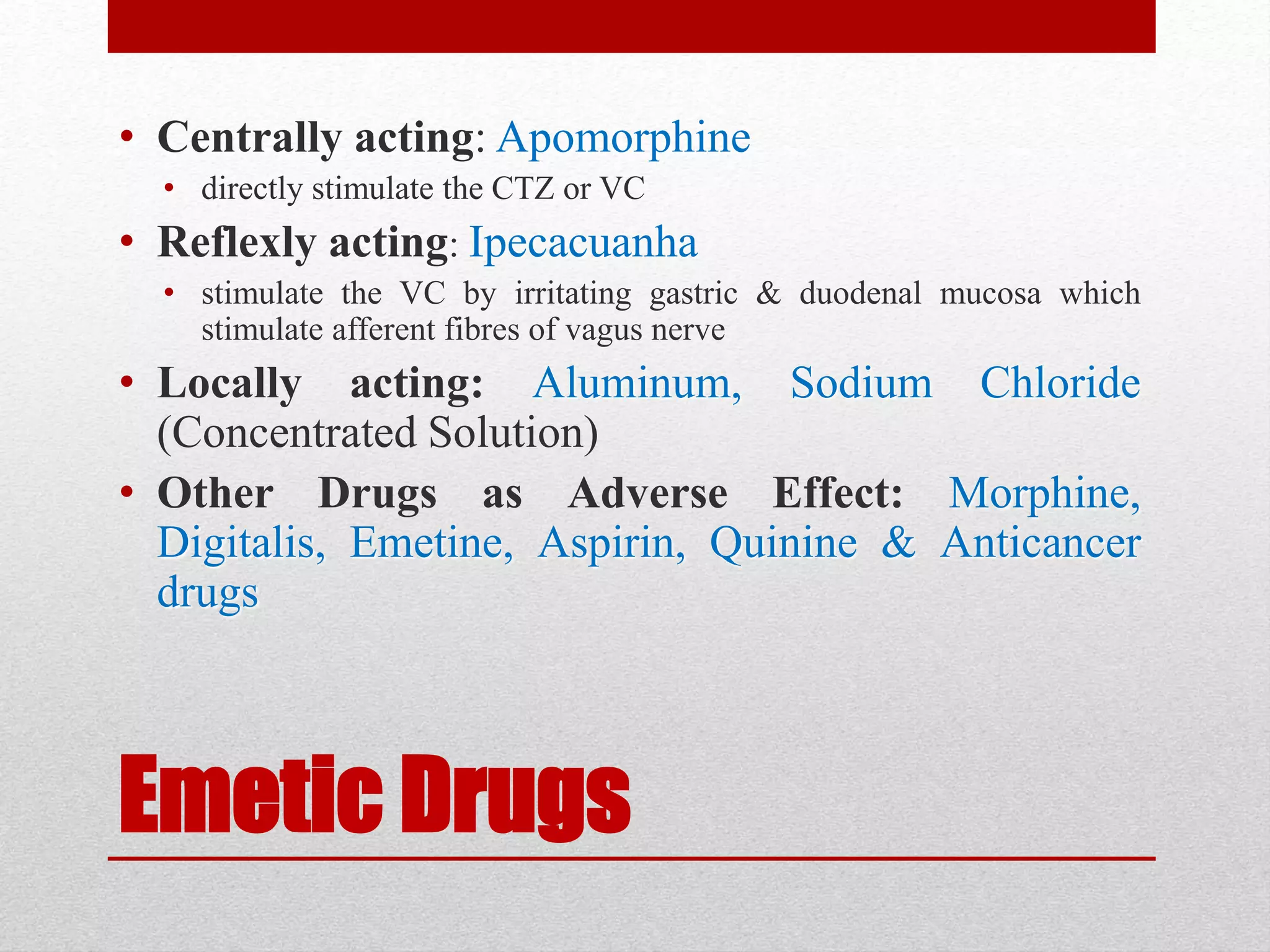 • Centrally acting: Apomorphine
• directly stimulate the CTZ or VC
• Reflexly acting: Ipecacuanha
• stimulate the VC by irritating gastric & duodenal mucosa which stimulate afferent fibres of vagus nerve
• Locally acting: Aluminum, Sodium Chloride (Concentrated Solution)
• Other Drugs as Adverse Effect: Morphine, Digitalis, Emetine, Aspirin, Quinine & Anticancer drugs

Emetic Drugs